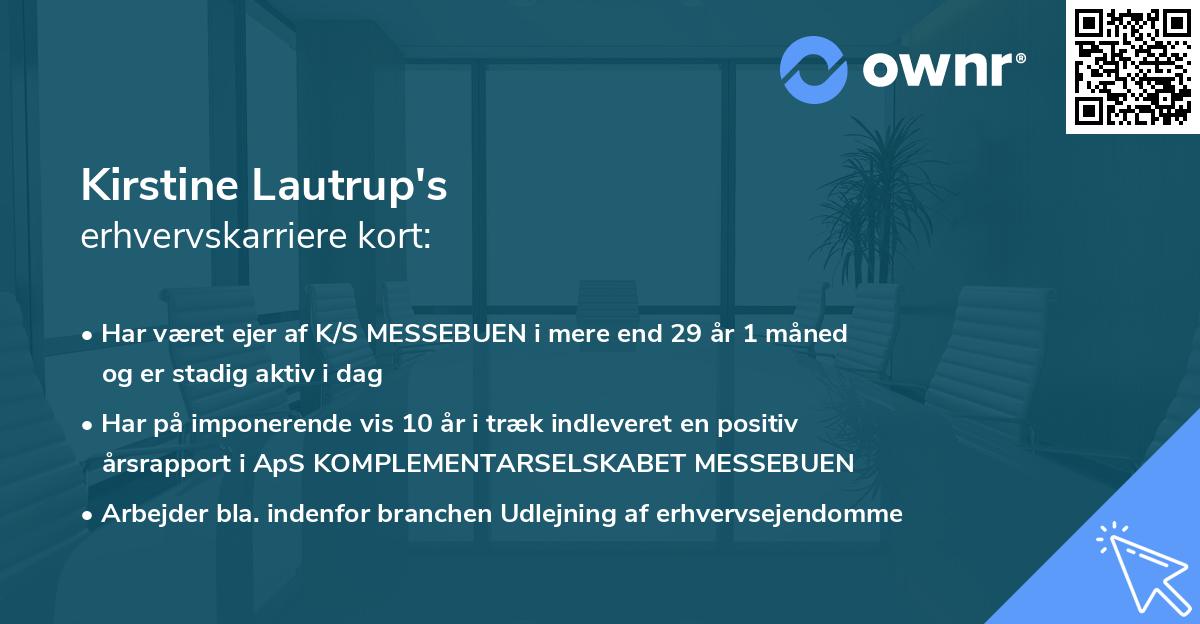 ownr®

Kirstine Lautrup's
erhvervskarriere kort:

• Har været ejer af K/S MESSEBUEN i mere end 29 år 1 måned og er stadig aktiv i dag

• Har på imponerende vis 10 år i træk indleveret en positiv årsrapport i ApS KOMPLEMENTARSELSKABET MESSEBUEN

• Arbejder bla. indenfor branchen Udlejning af erhvervsejendomme